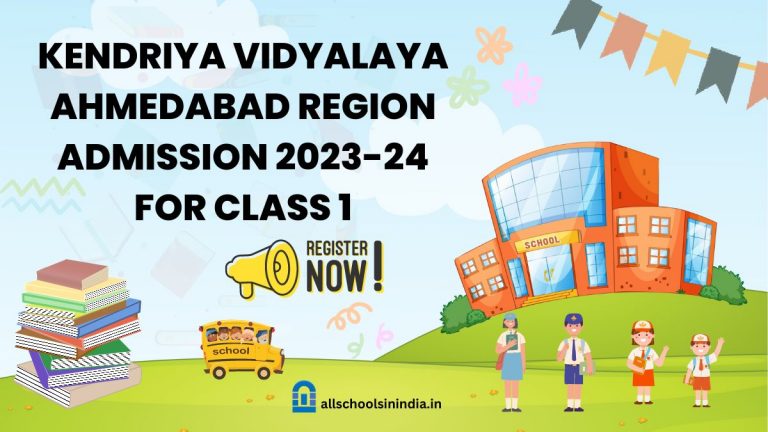 KENDRIYA VIDYALAYA AHMEDABAD REGION ADMISSION 2023-24 FOR CLASS 1

REGISTER NOW!

SCHOOL

school

allschoolsinindia.in